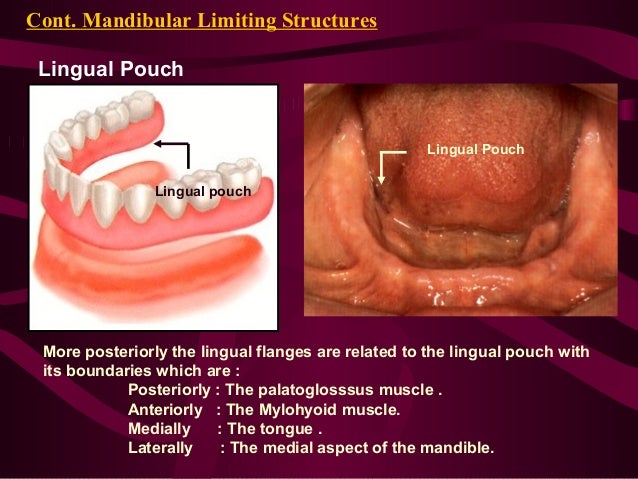 Cont. Mandibular Limiting Structures

Lingual Pouch

Lingual pouch

Lingual Pouch

More posteriorly the lingual flanges are related to the lingual pouch with its boundaries which are :
Posteriorly : The palatoglosssus muscle .
Anteriorly : The Mylohyoid muscle.
Medially : The tongue .
Laterally : The medial aspect of the mandible.